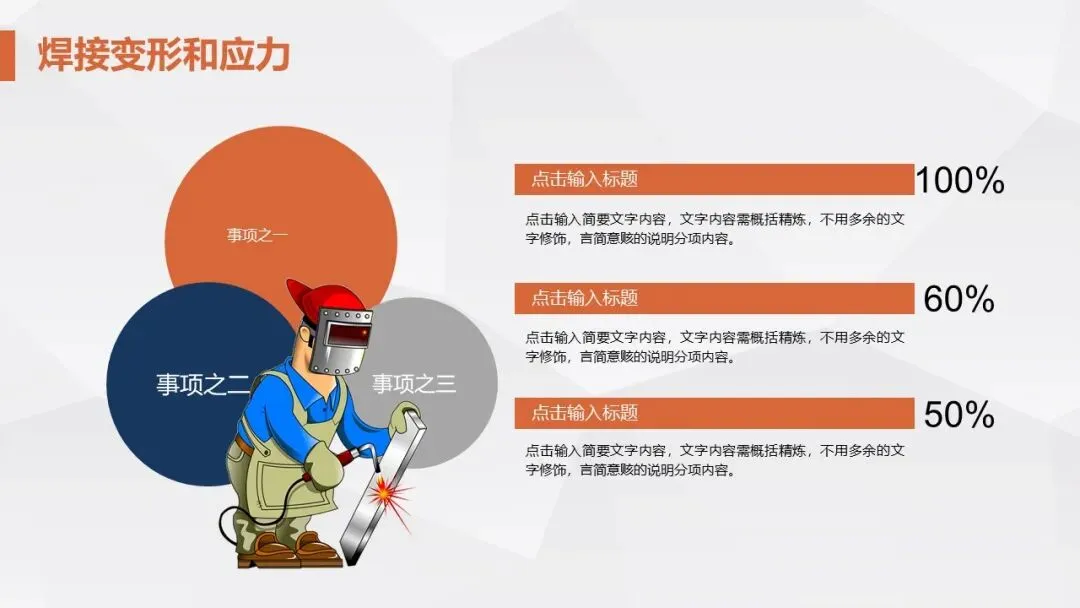 焊接变形和应力

事项之一

事项之二

事项之三

点击输入标题

100%

点击输入简要文字内容，文字内容需概括精炼，不用多余的文字修饰，言简意赅的说明分项内容。

点击输入标题

60%

点击输入简要文字内容，文字内容需概括精炼，不用多余的文字修饰，言简意赅的说明分项内容。

点击输入标题

50%

点击输入简要文字内容，文字内容需概括精炼，不用多余的文字修饰，言简意赅的说明分项内容。